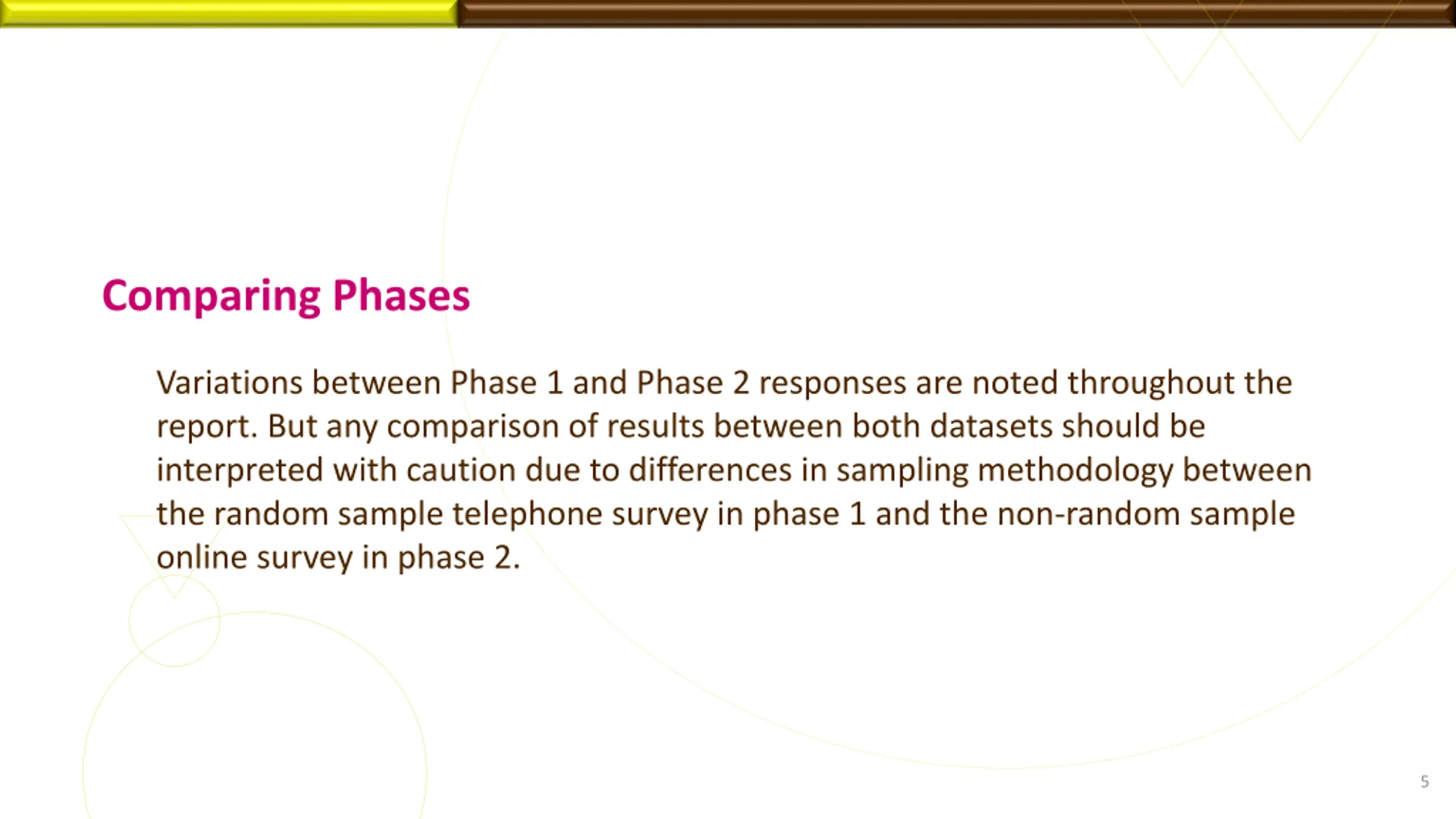 Comparing Phases

Variations between Phase 1 and Phase 2 responses are noted throughout the report. But any comparison of results between both datasets should be interpreted with caution due to differences in sampling methodology between the random sample telephone survey in phase 1 and the non-random sample online survey in phase 2.

5